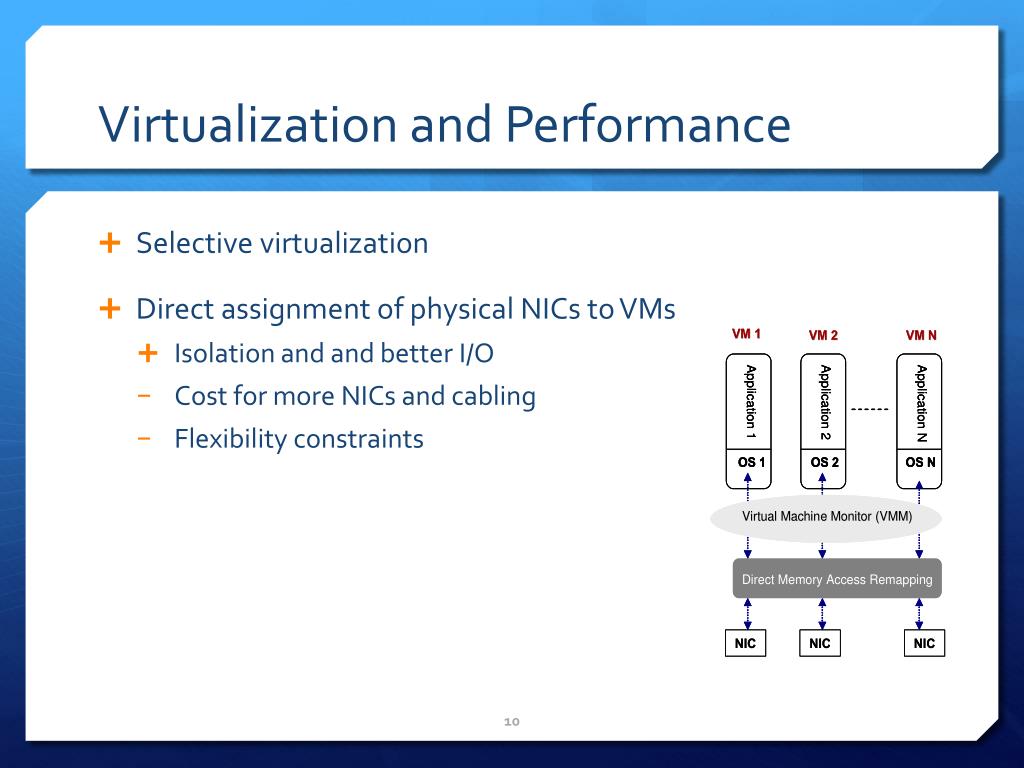 Virtualization and Performance

+ Selective virtualization

+ Direct assignment of physical NICs to VMs
 + Isolation and and better I/O
 − Cost for more NICs and cabling
 − Flexibility constraints

VM 1
VM 2
VM N
Application 1
Application 2
Application N
OS 1
OS 2
OS N
Virtual Machine Monitor (VMM)
Direct Memory Access Remapping
NIC
NIC
NIC

10